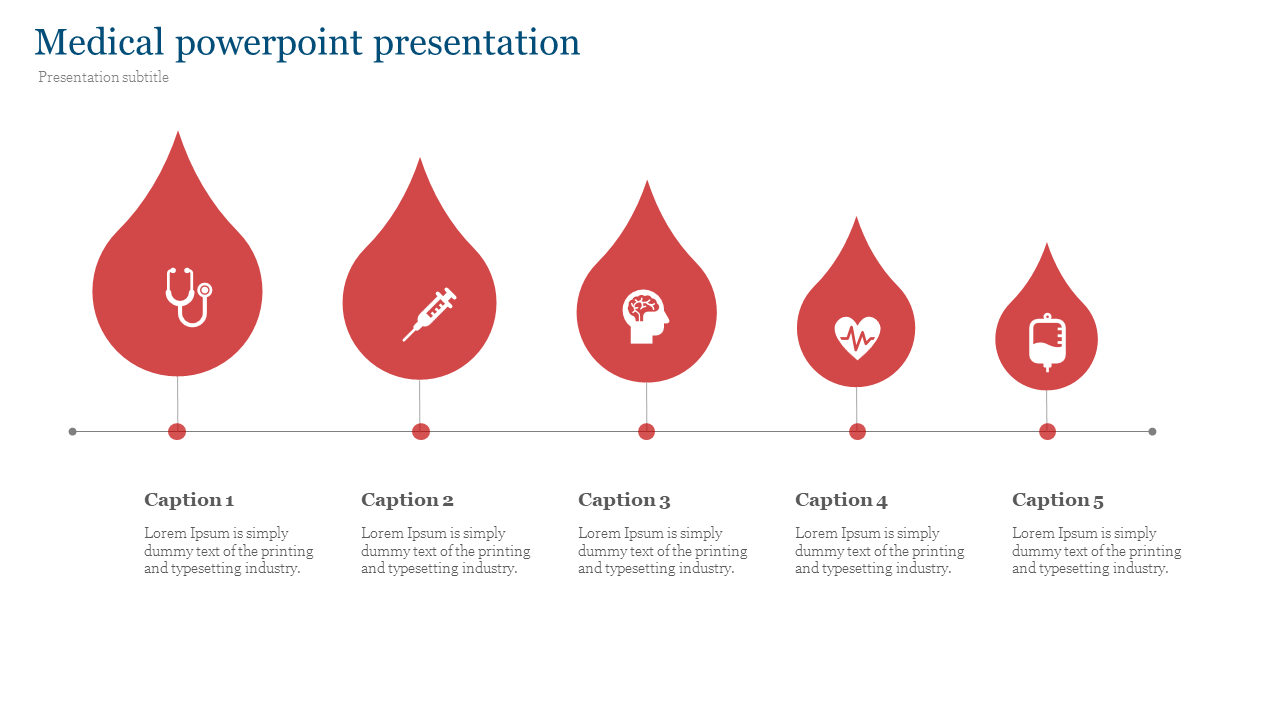 Medical powerpoint presentation

Presentation subtitle

Caption 1

Lorem Ipsum is simply dummy text of the printing and typesetting industry.

Caption 2

Lorem Ipsum is simply dummy text of the printing and typesetting industry.

Caption 3

Lorem Ipsum is simply dummy text of the printing and typesetting industry.

Caption 4

Lorem Ipsum is simply dummy text of the printing and typesetting industry.

Caption 5

Lorem Ipsum is simply dummy text of the printing and typesetting industry.